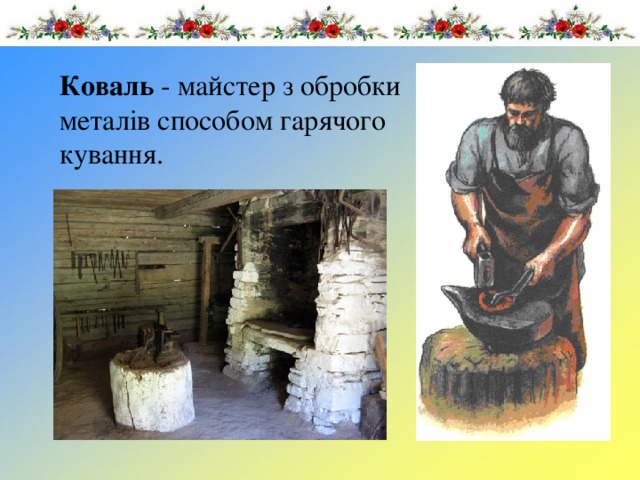 Коваль - майстер з обробки металів способом гарячого кування.